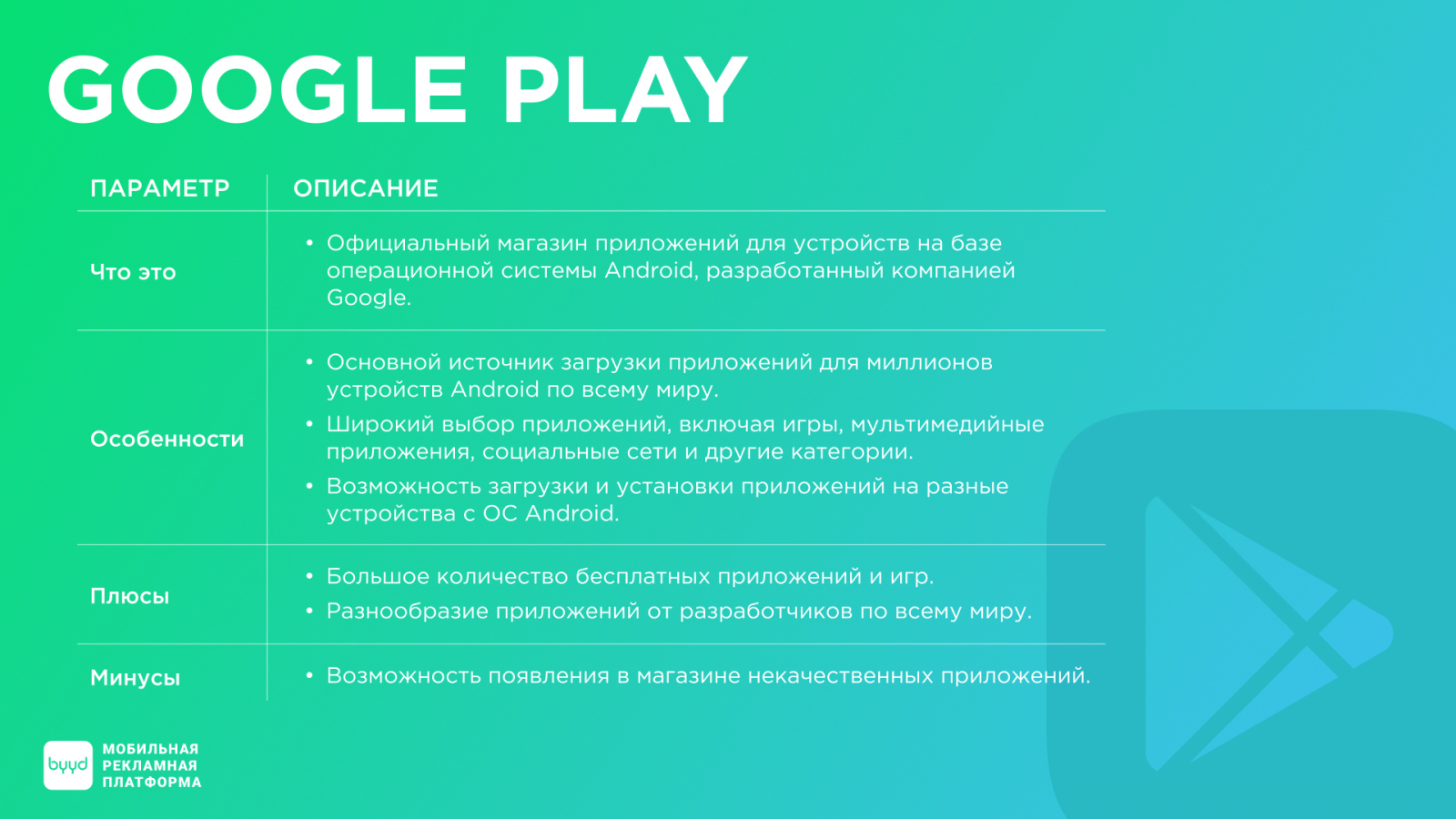 GOOGLE PLAY

| ПАРАМЕТР | ОПИСАНИЕ |
|---|---|
| Что это | • Официальный магазин приложений для устройств на базе операционной системы Android, разработанный компанией Google. |
| Особенности | • Основной источник загрузки приложений для миллионов устройств Android по всему миру. • Широкий выбор приложений, включая игры, мультимедийные приложения, социальные сети и другие категории. • Возможность загрузки и установки приложений на разные устройства с ОС Android. |
| Плюсы | • Большое количество бесплатных приложений и игр. • Разнообразие приложений от разработчиков по всему миру. |
| Минусы | • Возможность появления в магазине некачественных приложений. |

byyd МОБИЛЬНАЯ РЕКЛАМНАЯ ПЛАТФОРМА